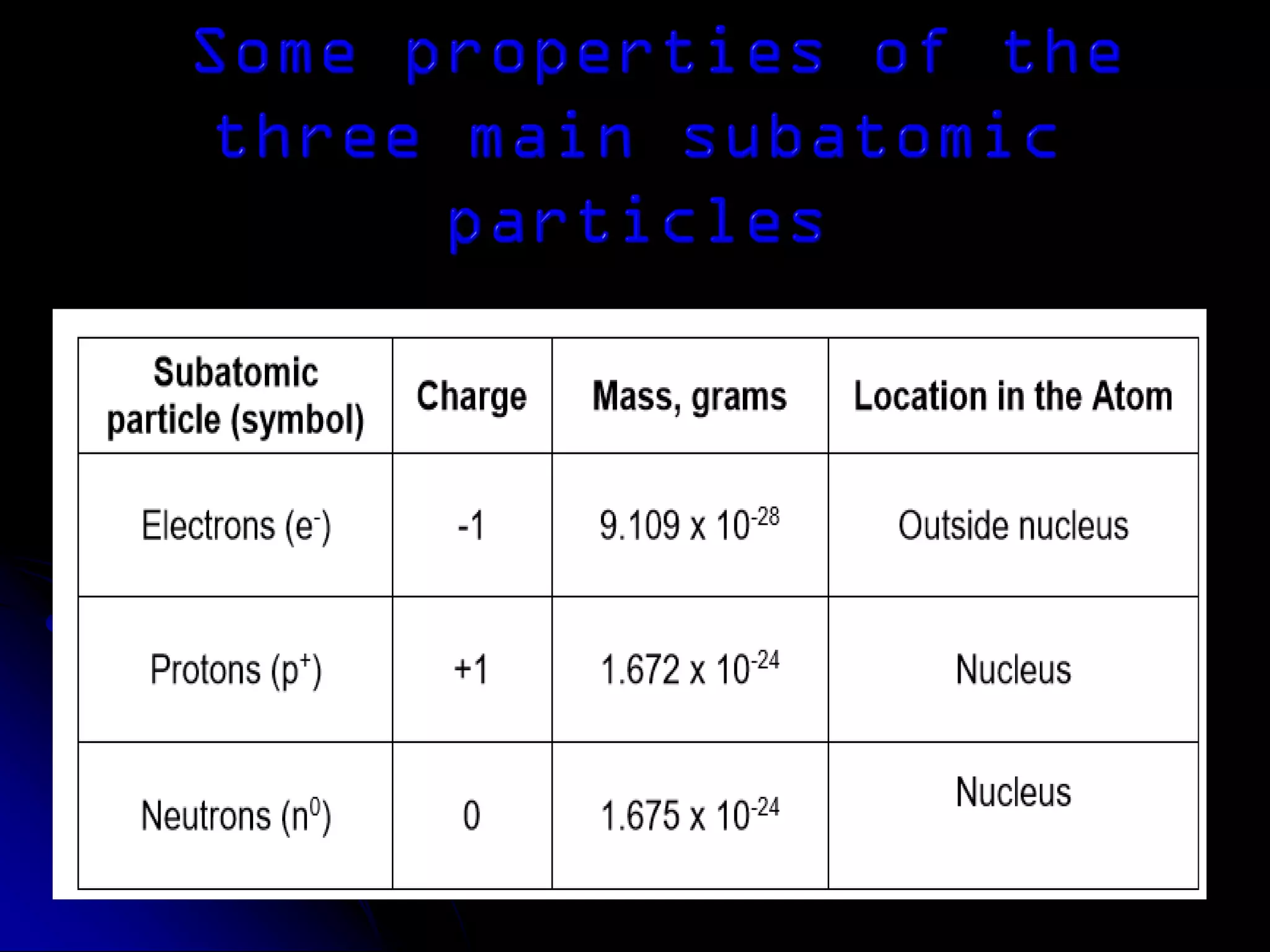 Some properties of the three main subatomic particles

| Subatomic particle (symbol) | Charge | Mass, grams | Location in the Atom |
|---|---|---|---|
| Electrons ($e^-$) | -1 | $9.109 \times 10^{-28}$ | Outside nucleus |
| Protons ($p^+$) | +1 | $1.672 \times 10^{-24}$ | Nucleus |
| Neutrons ($n^0$) | 0 | $1.675 \times 10^{-24}$ | Nucleus |